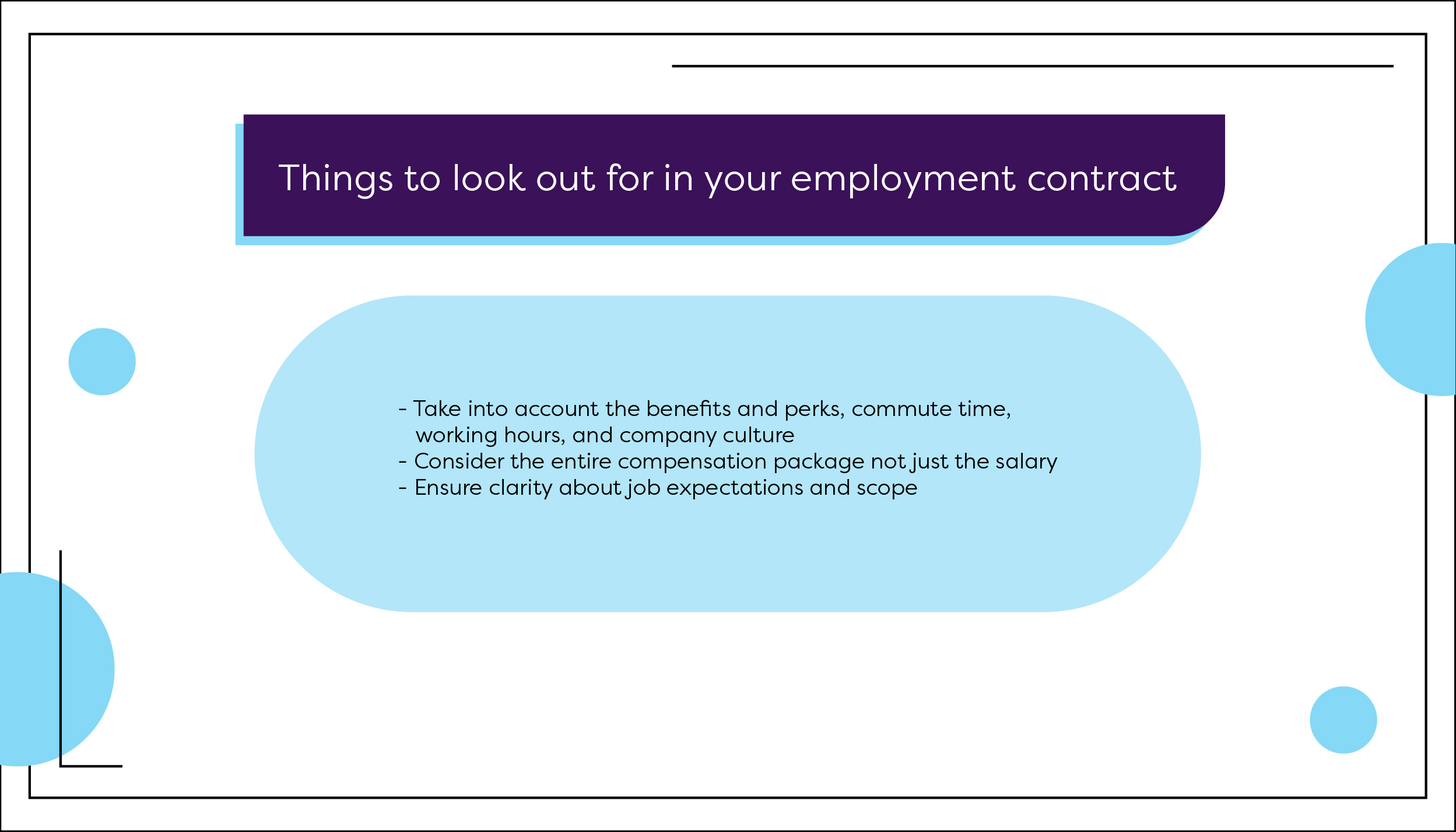 Things to look out for in your employment contract

- Take into account the benefits and perks, commute time, working hours, and company culture
- Consider the entire compensation package not just the salary
- Ensure clarity about job expectations and scope